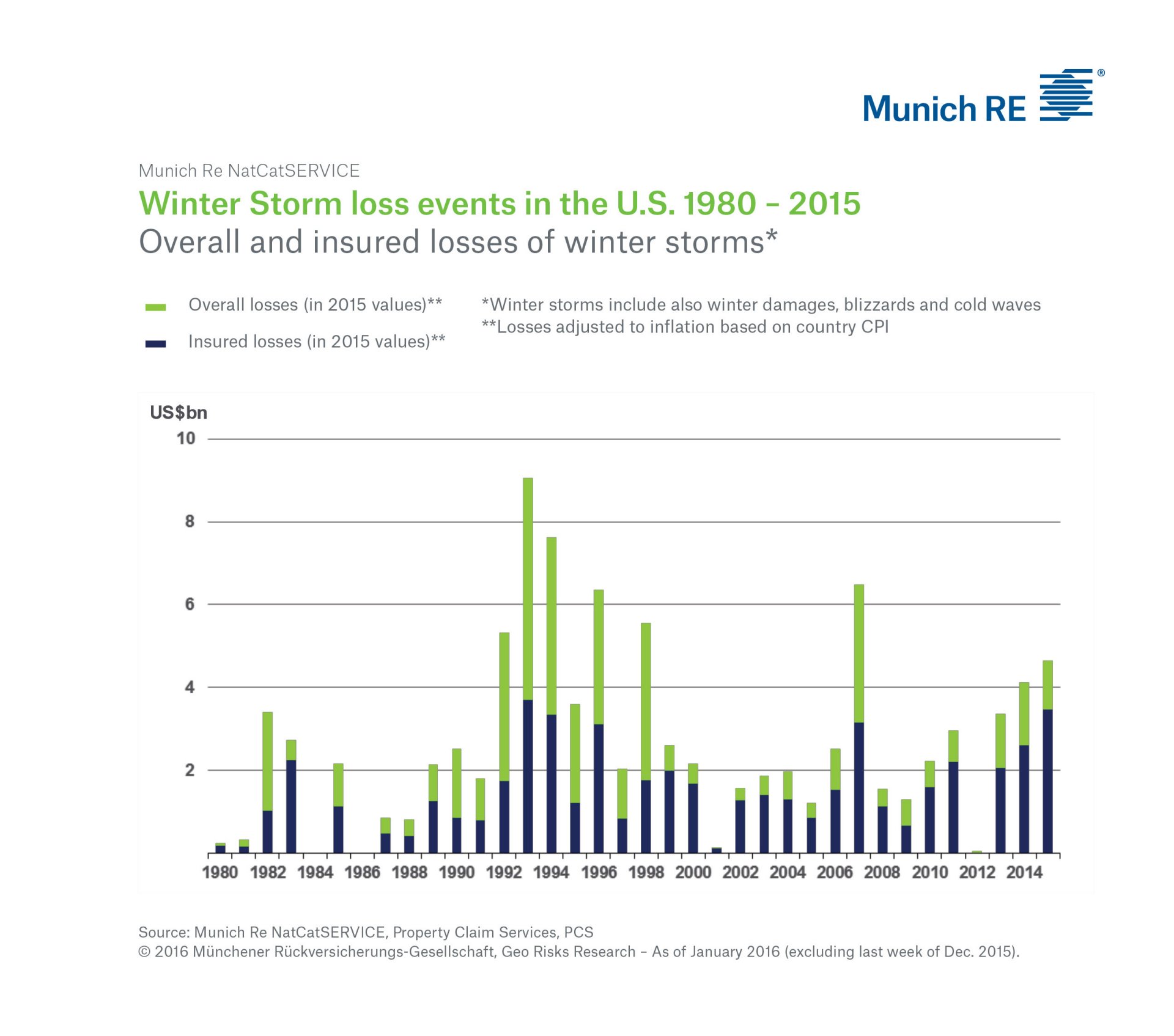 Munich RE ®

Munich Re NatCatSERVICE

Winter Storm loss events in the U.S. 1980 – 2015

Overall and insured losses of winter storms*

Overall losses (in 2015 values)**

Insured losses (in 2015 values)**

*Winter storms include also winter damages, blizzards and cold waves
**Losses adjusted to inflation based on country CPI

US$bn

10

8

6

4

2

1980 1982 1984 1986 1988 1990 1992 1994 1996 1998 2000 2002 2004 2006 2008 2010 2012 2014

Source: Munich Re NatCatSERVICE, Property Claim Services, PCS
© 2016 Münchener Rückversicherungs-Gesellschaft, Geo Risks Research – As of January 2016 (excluding last week of Dec. 2015).